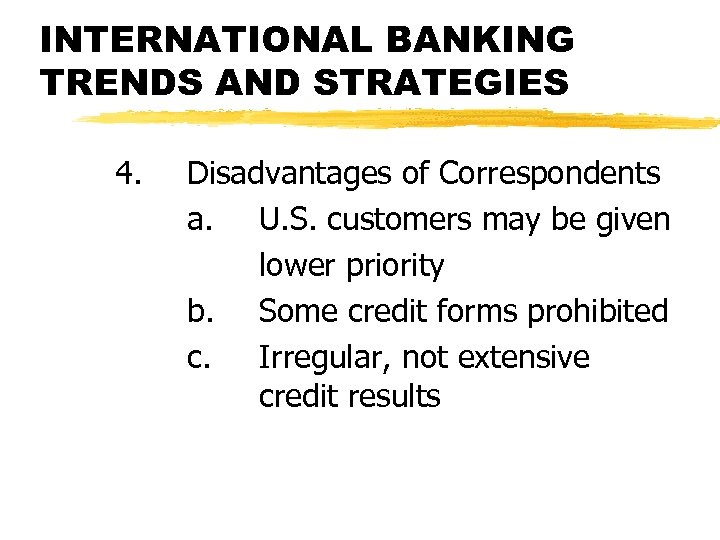 INTERNATIONAL BANKING TRENDS AND STRATEGIES

4. Disadvantages of Correspondents
a. U.S. customers may be given lower priority
b. Some credit forms prohibited
c. Irregular, not extensive credit results